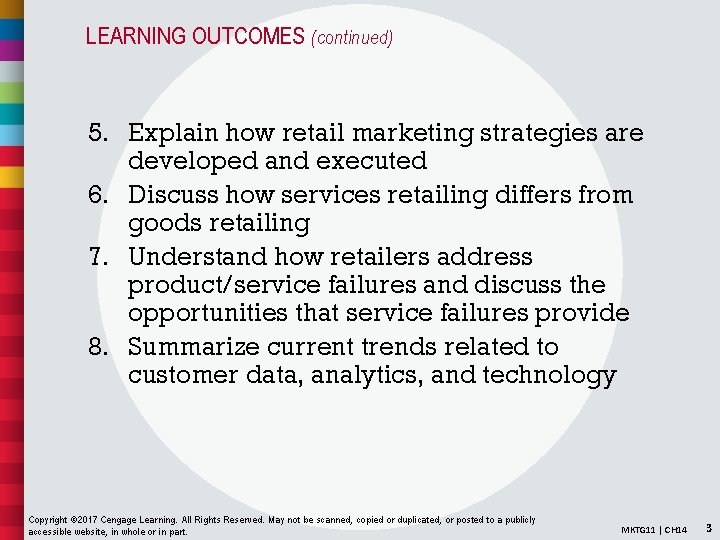 LEARNING OUTCOMES (continued)

5. Explain how retail marketing strategies are developed and executed
6. Discuss how services retailing differs from goods retailing
7. Understand how retailers address product/service failures and discuss the opportunities that service failures provide
8. Summarize current trends related to customer data, analytics, and technology

Copyright ©2017 Cengage Learning. All Rights Reserved. May not be scanned, copied or duplicated, or posted to a publicly accessible website, in whole or in part.

MKTG11 | CH14 3